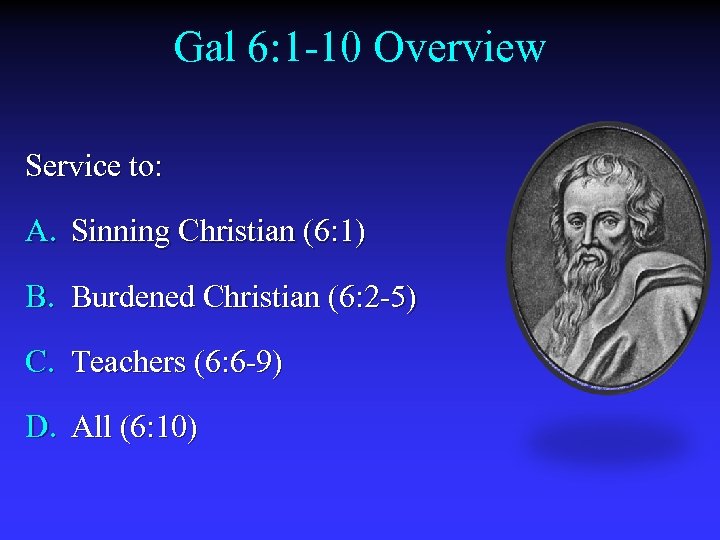 Gal 6:1-10 Overview

Service to:

A. Sinning Christian (6:1)

B. Burdened Christian (6:2-5)

C. Teachers (6:6-9)

D. All (6:10)